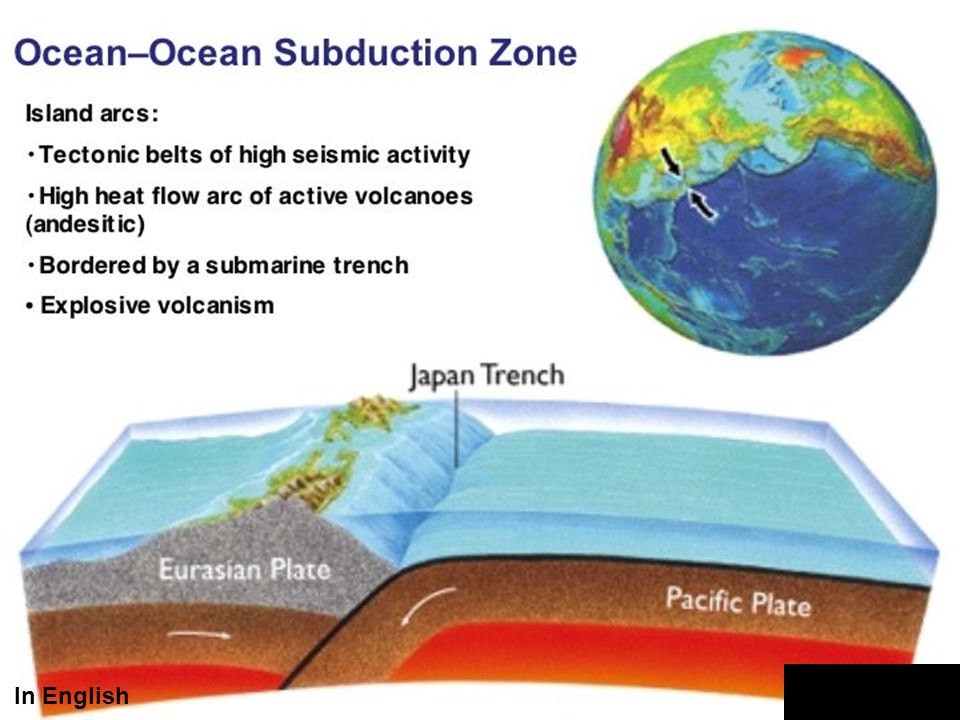 Ocean–Ocean Subduction Zone

Island arcs:

• Tectonic belts of high seismic activity

• High heat flow arc of active volcanoes (andesitic)

• Bordered by a submarine trench

• Explosive volcanism

Japan Trench

Eurasian Plate

Pacific Plate

In English